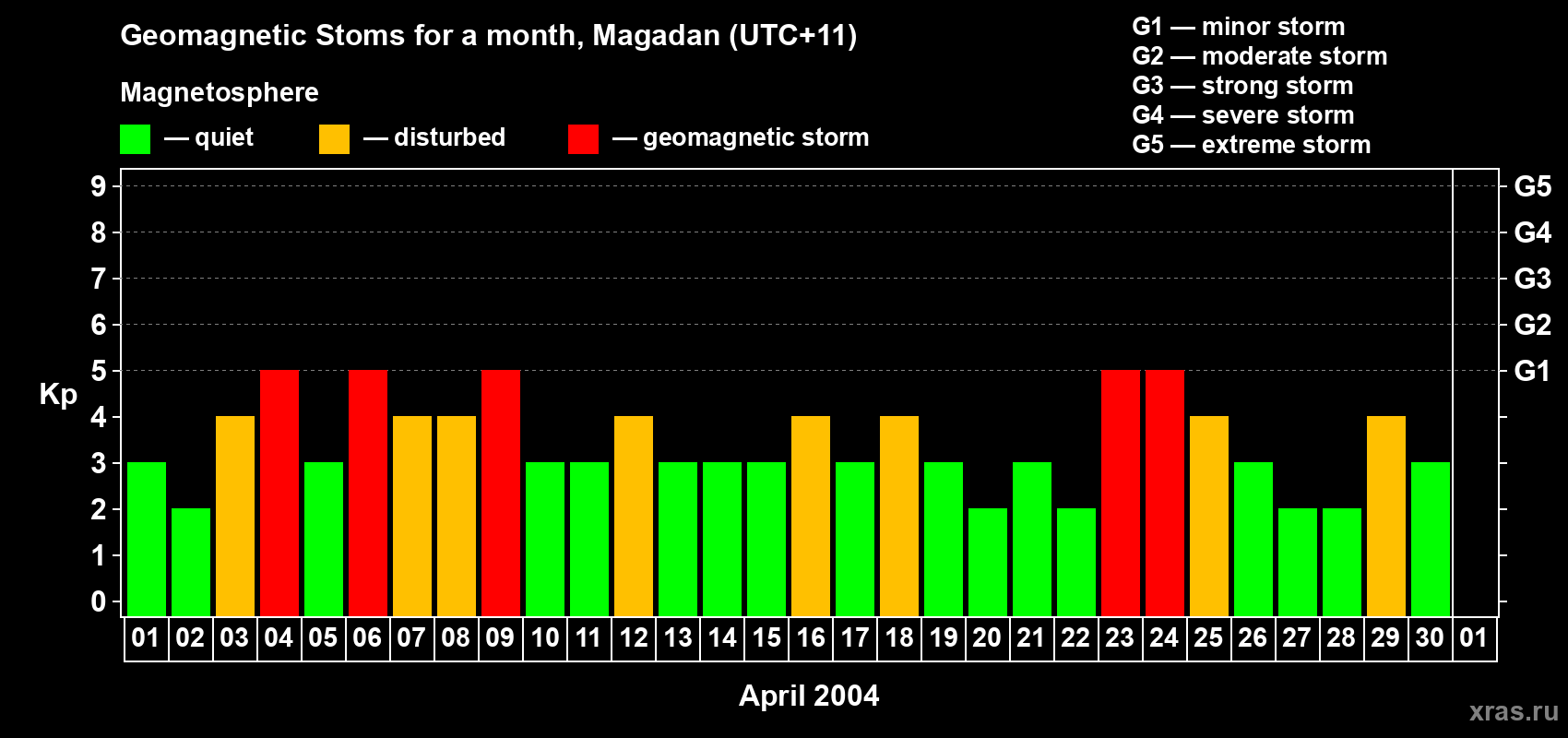 Geomagnetic Stoms for a month, Magadan (UTC+11)

Magnetosphere

— quiet — disturbed — geomagnetic storm

G1 — minor storm
G2 — moderate storm
G3 — strong storm
G4 — severe storm
G5 — extreme storm

Kp

9
8
7
6
5
4
3
2
1
0

G5
G4
G3
G2
G1

01 02 03 04 05 06 07 08 09 10 11 12 13 14 15 16 17 18 19 20 21 22 23 24 25 26 27 28 29 30 01

April 2004

xras.ru